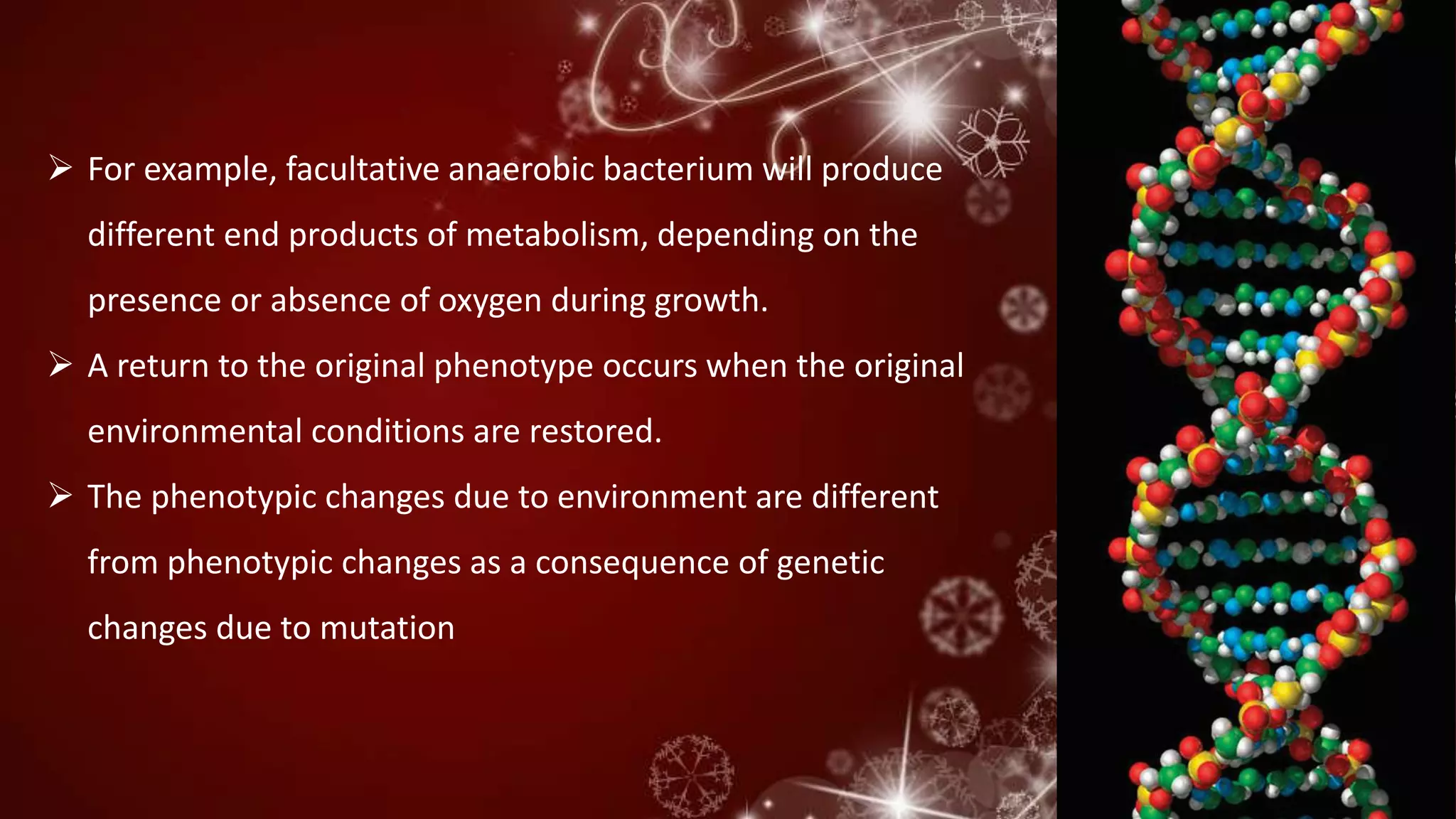 ➢ For example, facultative anaerobic bacterium will produce different end products of metabolism, depending on the presence or absence of oxygen during growth.

➢ A return to the original phenotype occurs when the original environmental conditions are restored.

➢ The phenotypic changes due to environment are different from phenotypic changes as a consequence of genetic changes due to mutation